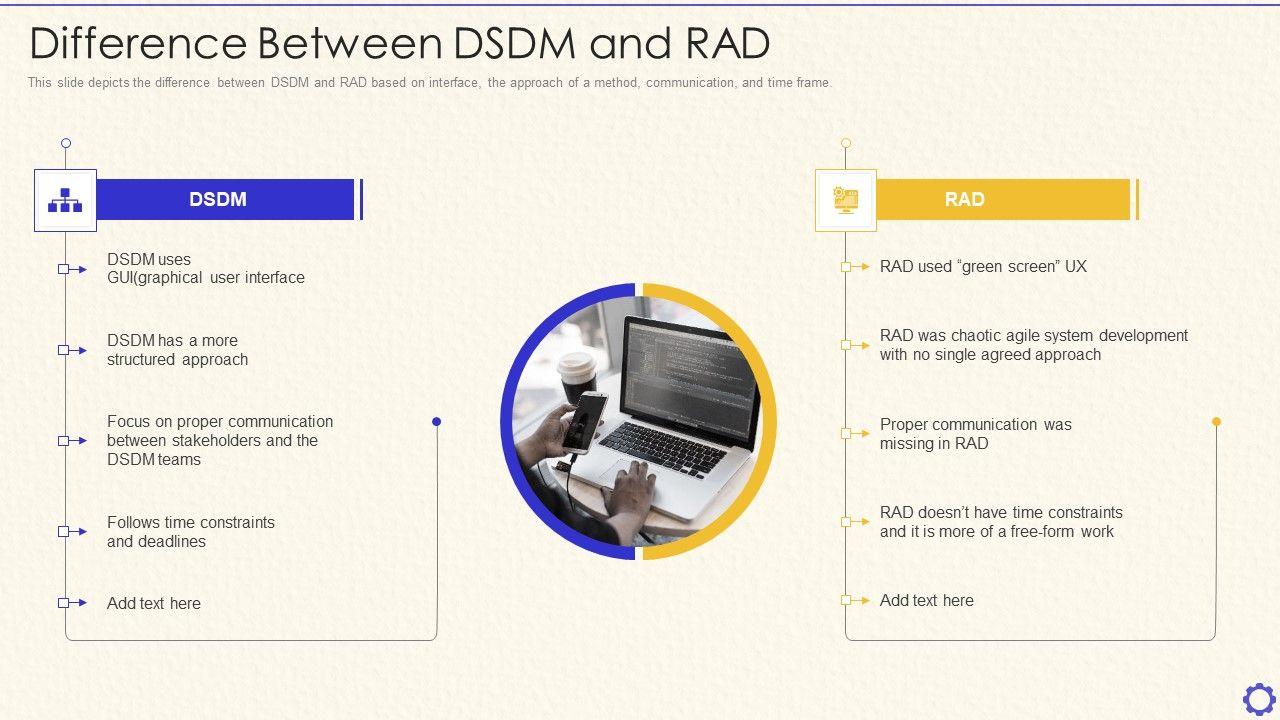 Difference Between DSDM and RAD

This slide depicts the difference between DSDM and RAD based on interface, the approach of a method, communication, and time frame.

DSDM

DSDM uses GUI(graphical user interface

DSDM has a more structured approach

Focus on proper communication between stakeholders and the DSDM teams

Follows time constraints and deadlines

Add text here

RAD

RAD used “green screen” UX

RAD was chaotic agile system development with no single agreed approach

Proper communication was missing in RAD

RAD doesn’t have time constraints and it is more of a free-form work

Add text here